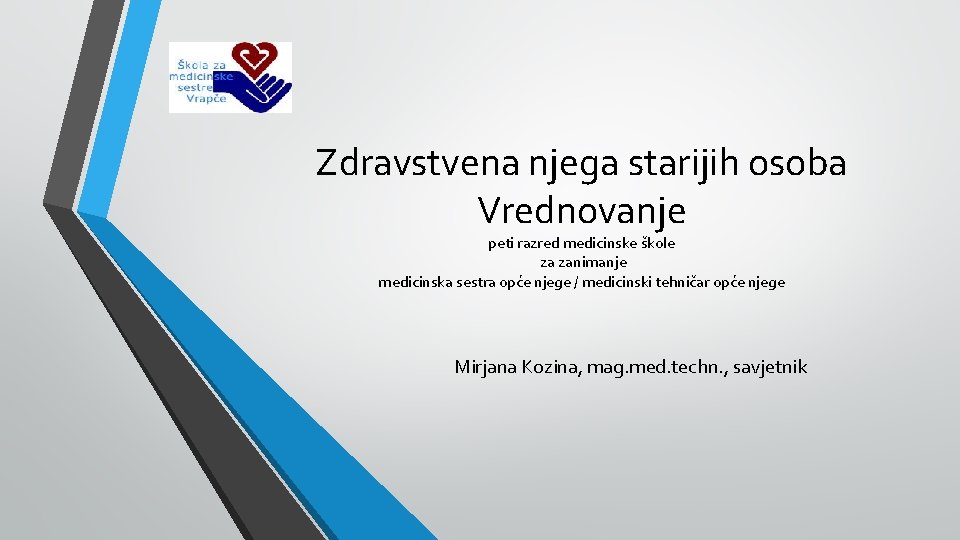 Škola za medicinske sestre Vrapče

Zdravstvena njega starijih osoba
Vrednovanje

peti razred medicinske škole
za zanimanje
medicinska sestra opće njege / medicinski tehničar opće njege

Mirjana Kozina, mag.med.techn., savjetnik